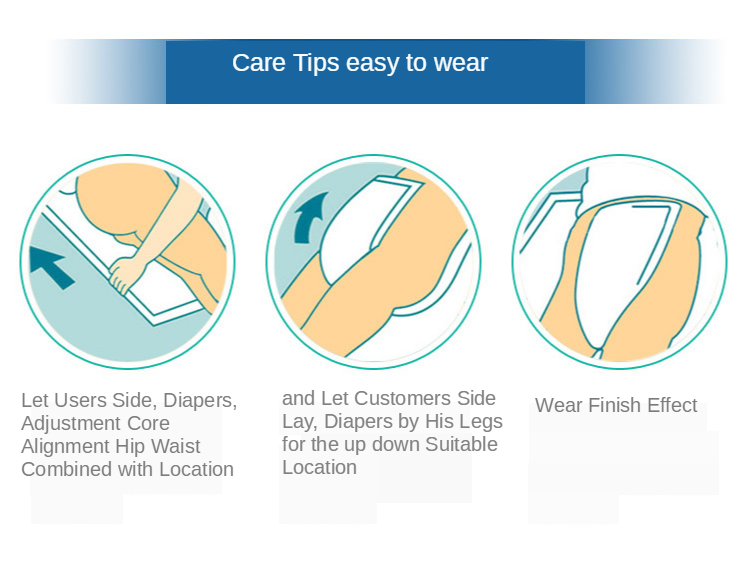 Care Tips easy to wear

Let Users Side, Diapers, Adjustment Core Alignment Hip Waist Combined with Location

and Let Customers Side Lay, Diapers by His Legs for the up down Suitable Location

Wear Finish Effect